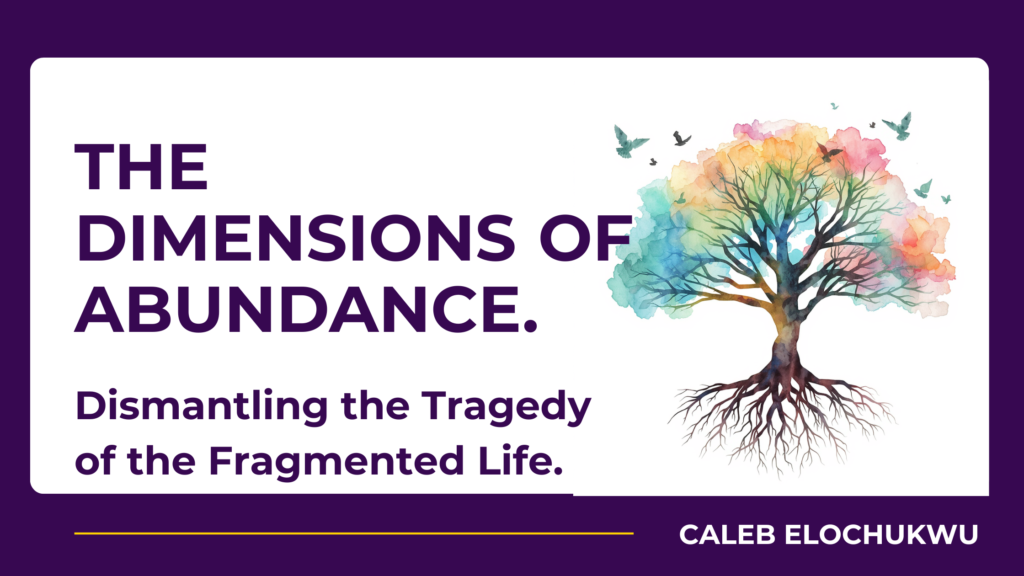 THE DIMENSIONS OF ABUNDANCE.

Dismantling the Tragedy of the Fragmented Life.

CALEB ELOCHUKWU